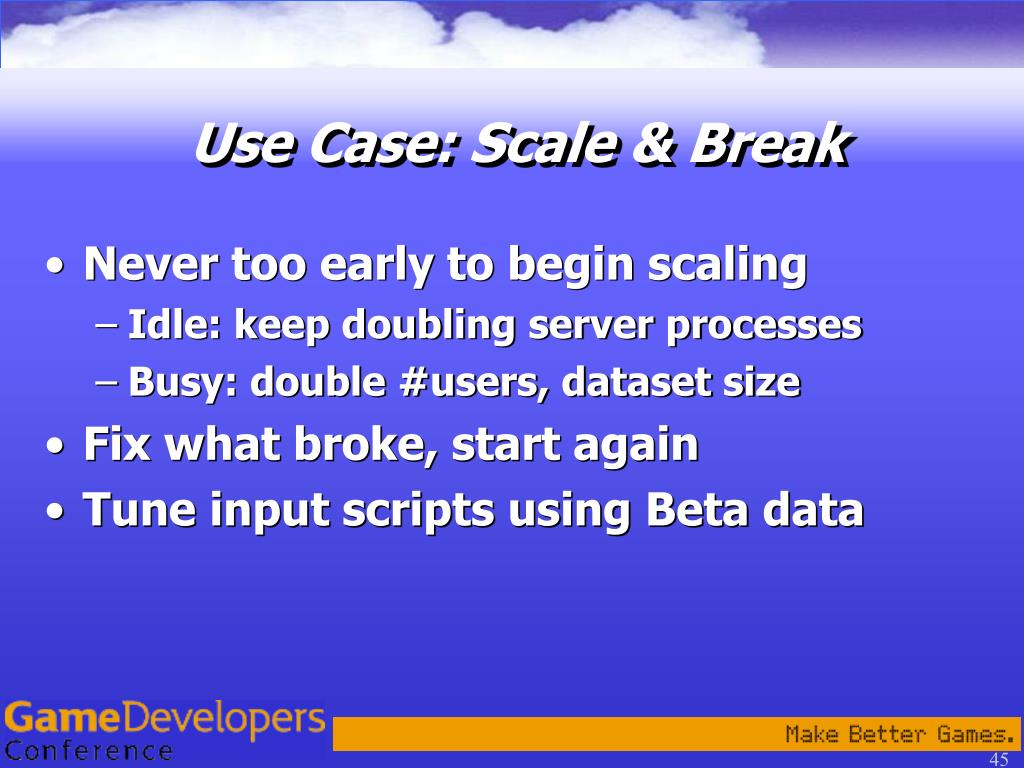 Use Case: Scale & Break

• Never too early to begin scaling
– Idle: keep doubling server processes
– Busy: double #users, dataset size
• Fix what broke, start again
• Tune input scripts using Beta data

GameDevelopers Conference

Make Better Games.

45